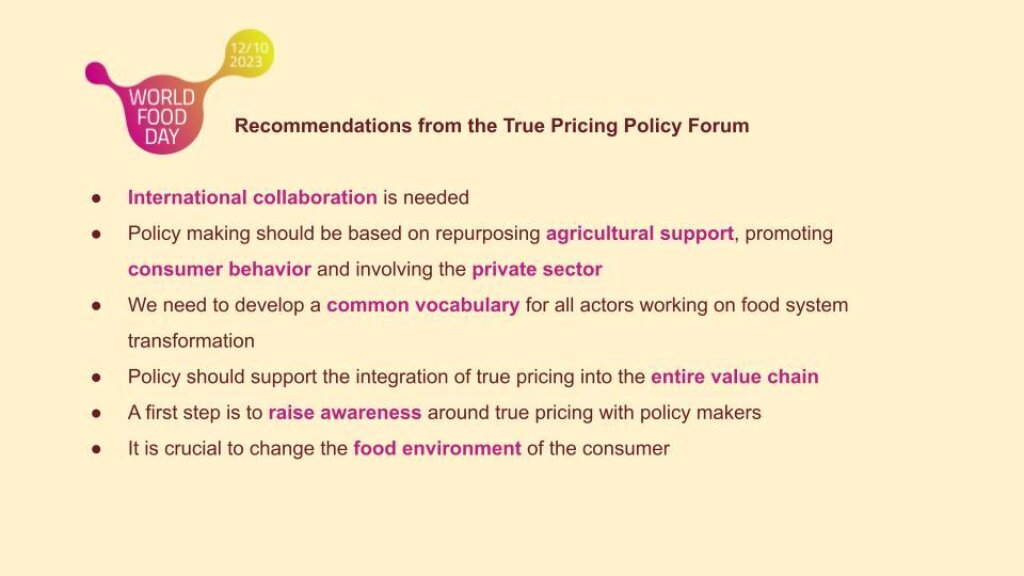 12/10
2023

WORLD
FOOD
DAY

Recommendations from the True Pricing Policy Forum

● International collaboration is needed
● Policy making should be based on repurposing agricultural support, promoting consumer behavior and involving the private sector
● We need to develop a common vocabulary for all actors working on food system transformation
● Policy should support the integration of true pricing into the entire value chain
● A first step is to raise awareness around true pricing with policy makers
● It is crucial to change the food environment of the consumer